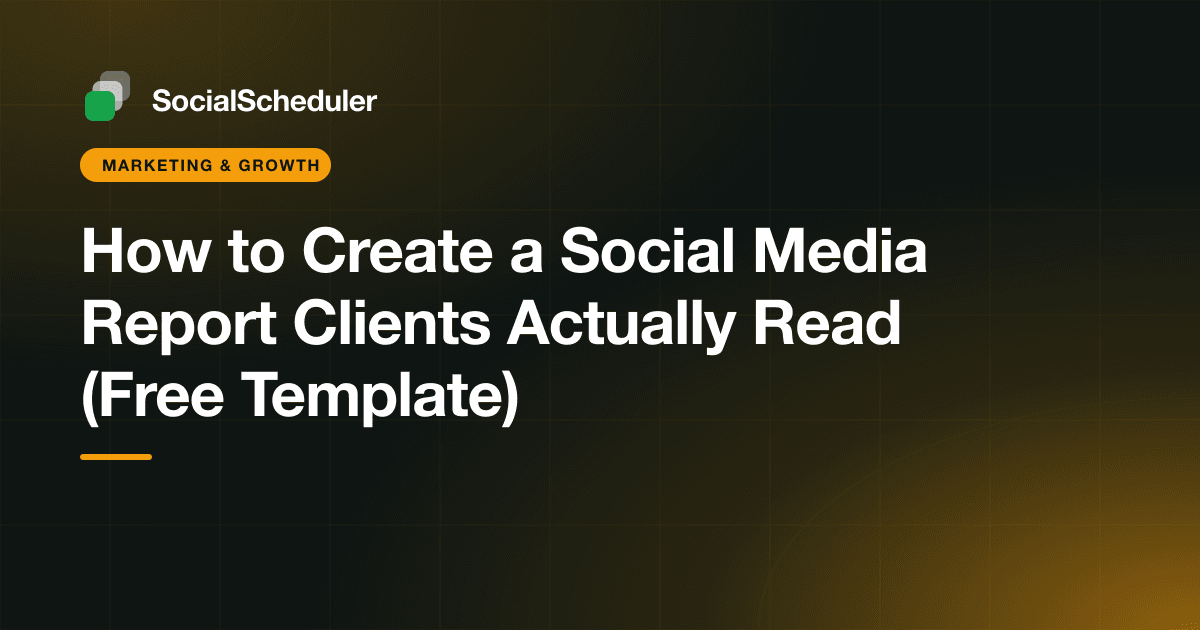 SocialScheduler

MARKETING & GROWTH

How to Create a Social Media Report Clients Actually Read (Free Template)